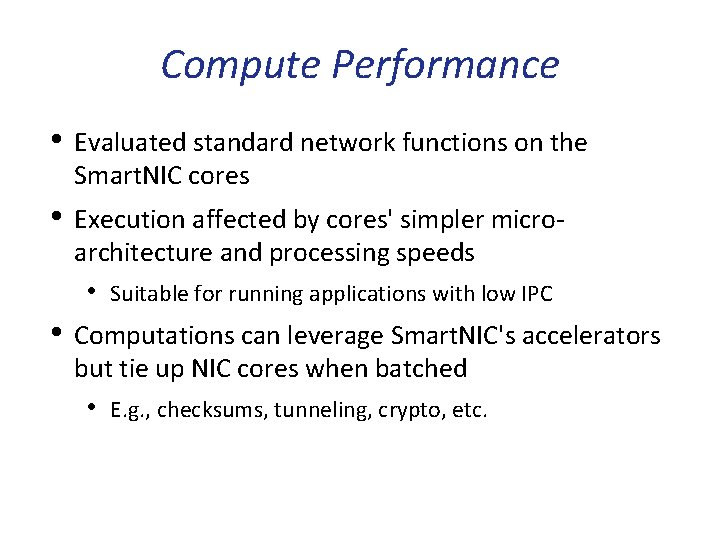 Compute Performance

• Evaluated standard network functions on the SmartNIC cores

• Execution affected by cores' simpler micro-architecture and processing speeds

• Suitable for running applications with low IPC

• Computations can leverage SmartNIC's accelerators but tie up NIC cores when batched

• E.g., checksums, tunneling, crypto, etc.